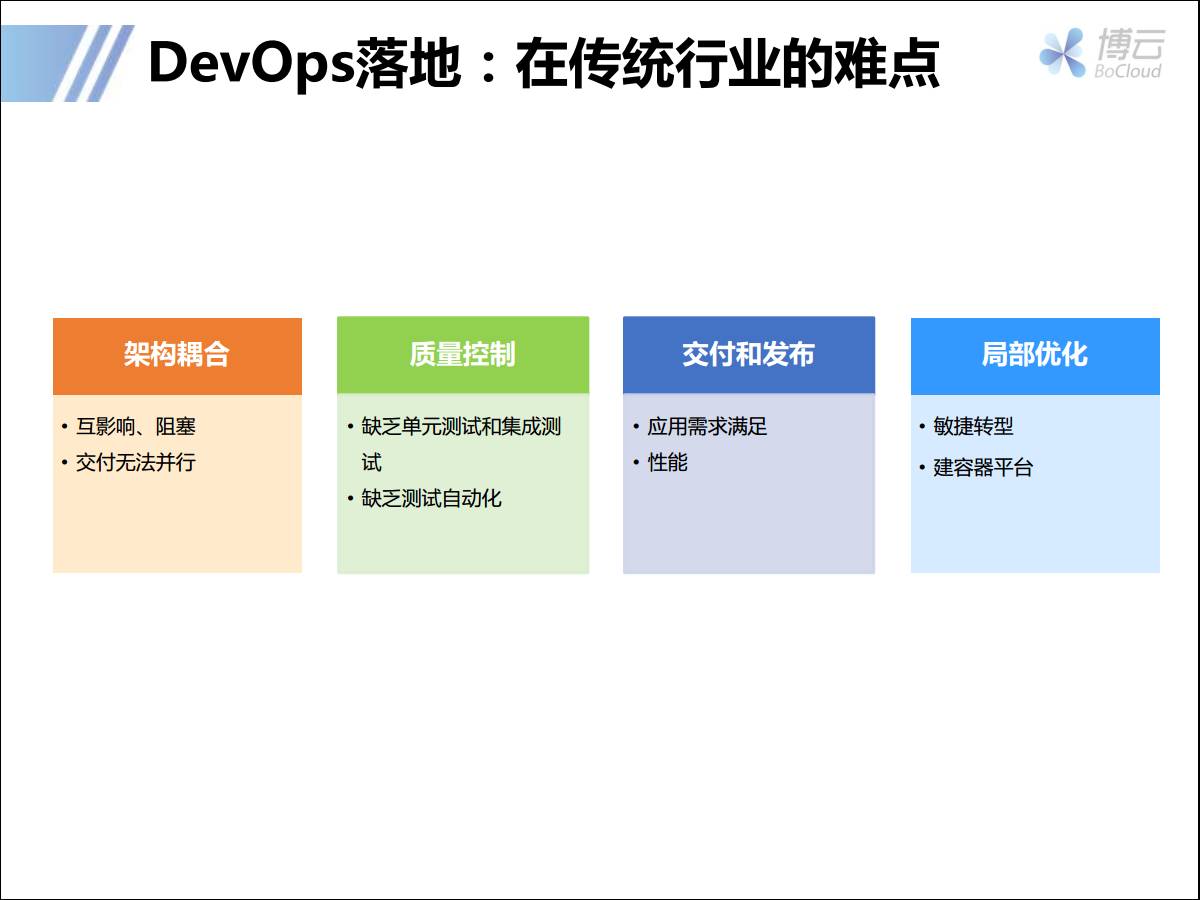 DevOps落地：在传统行业的难点

博云
BoCloud

架构耦合
• 互影响、阻塞
• 交付无法并行

质量控制
• 缺乏单元测试和集成测试
• 缺乏测试自动化

交付和发布
• 应用需求满足
• 性能

局部优化
• 敏捷转型
• 建容器平台